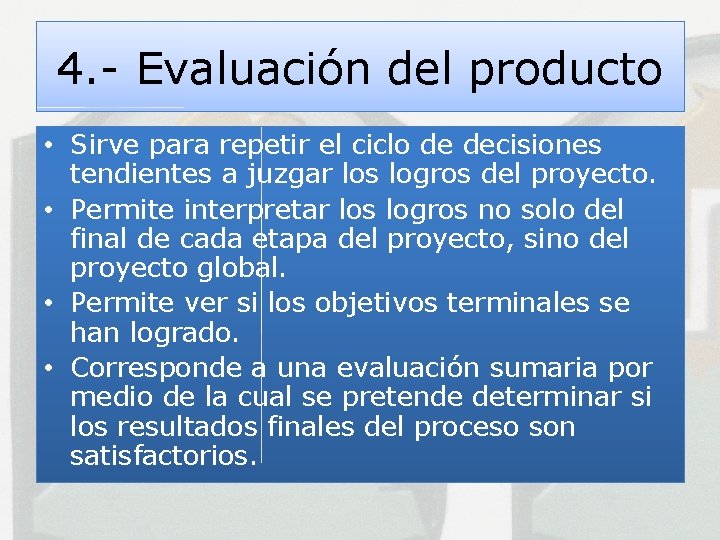 4.- Evaluación del producto

• Sirve para repetir el ciclo de decisiones tendientes a juzgar los logros del proyecto.
• Permite interpretar los logros no solo del final de cada etapa del proyecto, sino del proyecto global.
• Permite ver si los objetivos terminales se han logrado.
• Corresponde a una evaluación sumaria por medio de la cual se pretende determinar si los resultados finales del proceso son satisfactorios.